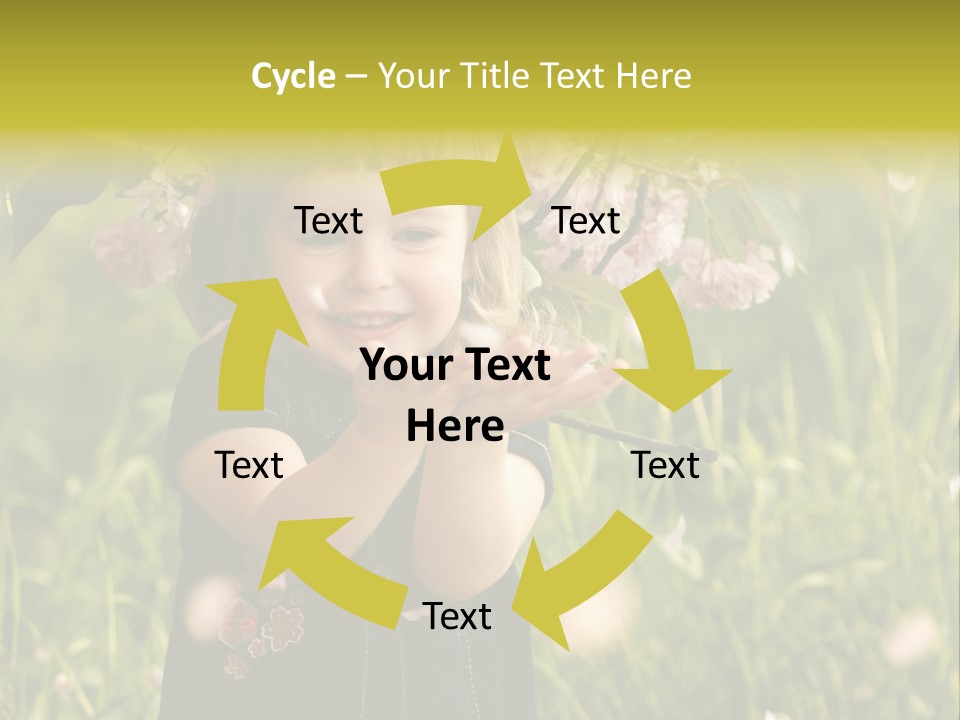 Cycle – Your Title Text Here

Text

Text

Your Text Here

Text

Text

Text